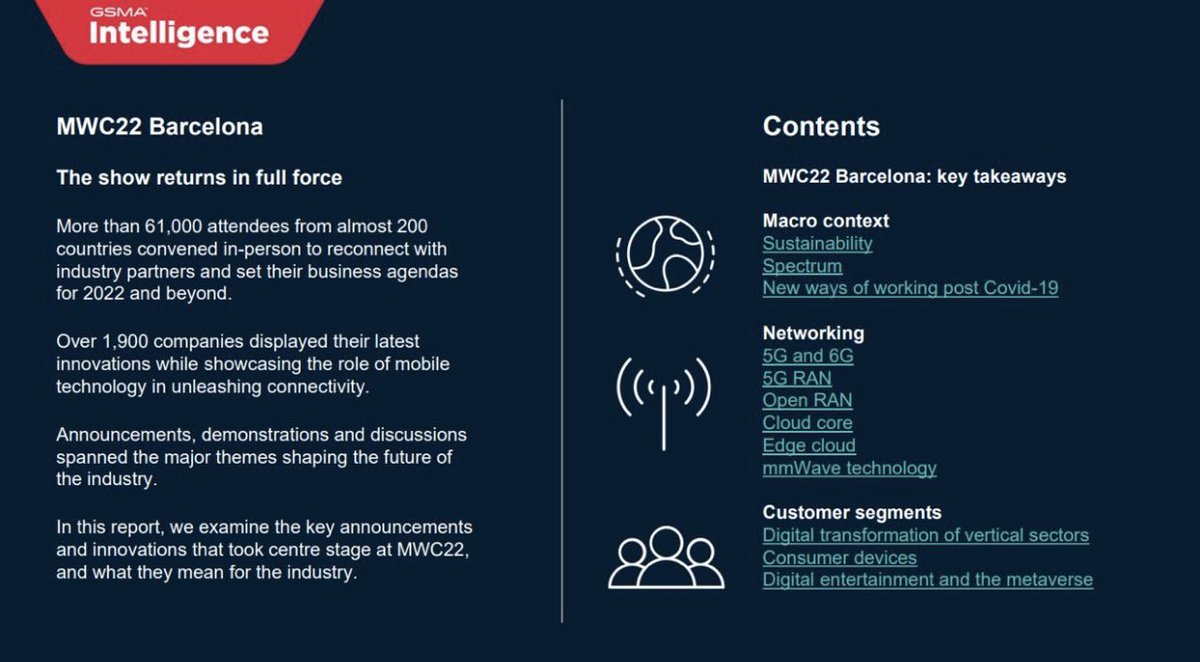 GSMA
Intelligence

MWC22 Barcelona

The show returns in full force

More than 61,000 attendees from almost 200 countries convened in-person to reconnect with industry partners and set their business agendas for 2022 and beyond.

Over 1,900 companies displayed their latest innovations while showcasing the role of mobile technology in unleashing connectivity.

Announcements, demonstrations and discussions spanned the major themes shaping the future of the industry.

In this report, we examine the key announcements and innovations that took centre stage at MWC22, and what they mean for the industry.

Contents

MWC22 Barcelona: key takeaways

Macro context
Sustainability
Spectrum
New ways of working post Covid-19

Networking
5G and 6G
5G RAN
Open RAN
Cloud core
Edge cloud
mmWave technology

Customer segments
Digital transformation of vertical sectors
Consumer devices
Digital entertainment and the metaverse